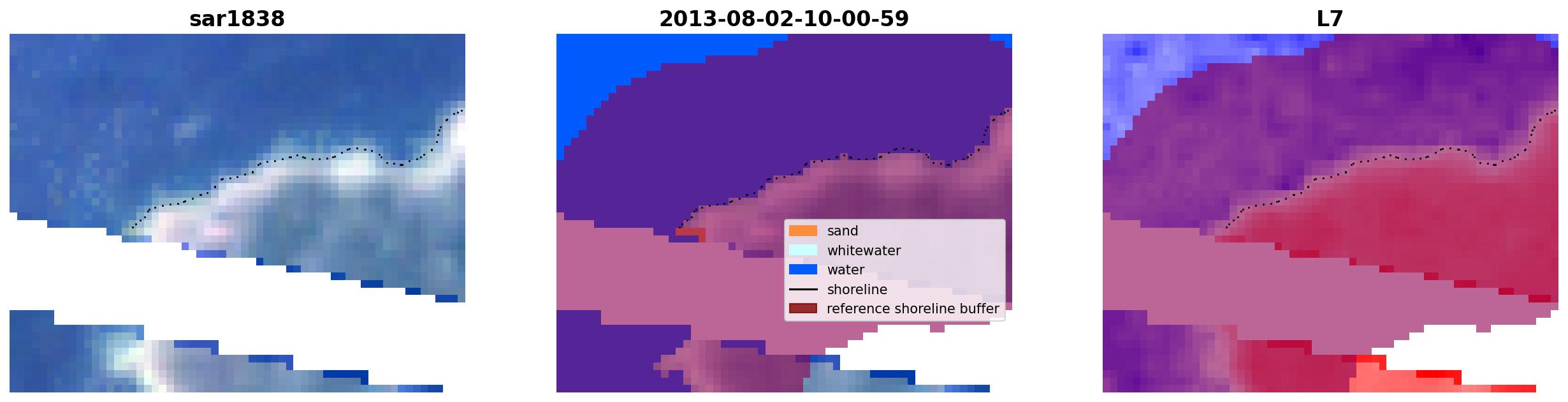 sar1838

2013-08-02-10-00-59

L7

sand
whitewater
water
shoreline
reference shoreline buffer